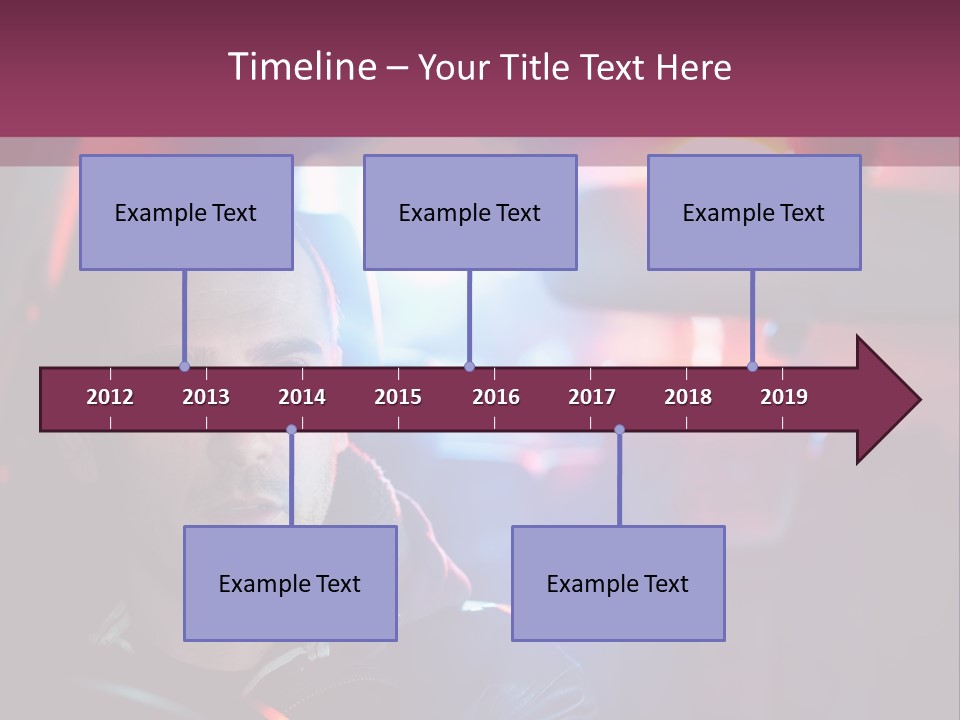 Timeline – Your Title Text Here

Example Text

Example Text

Example Text

2012 2013 2014 2015 2016 2017 2018 2019

Example Text

Example Text